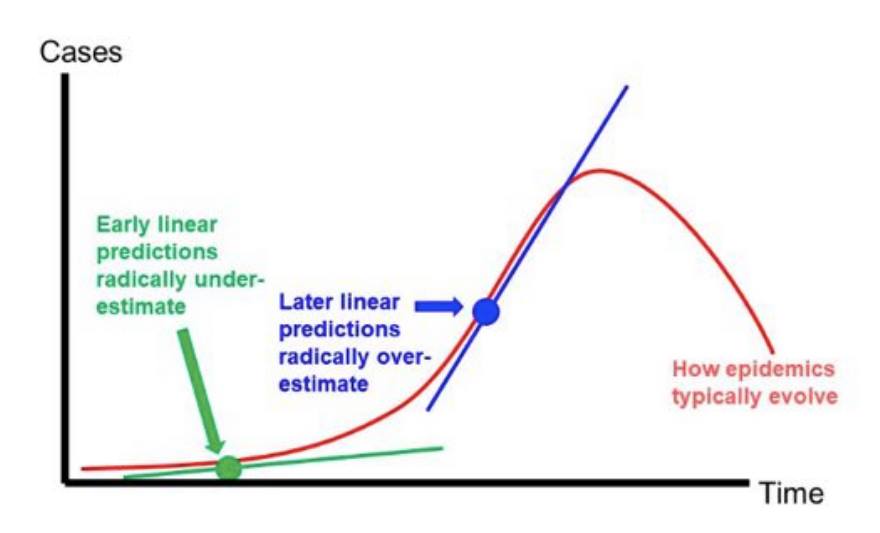 Cases

Early linear predictions radically under-estimate

Later linear predictions radically over-estimate

How epidemics typically evolve

Time